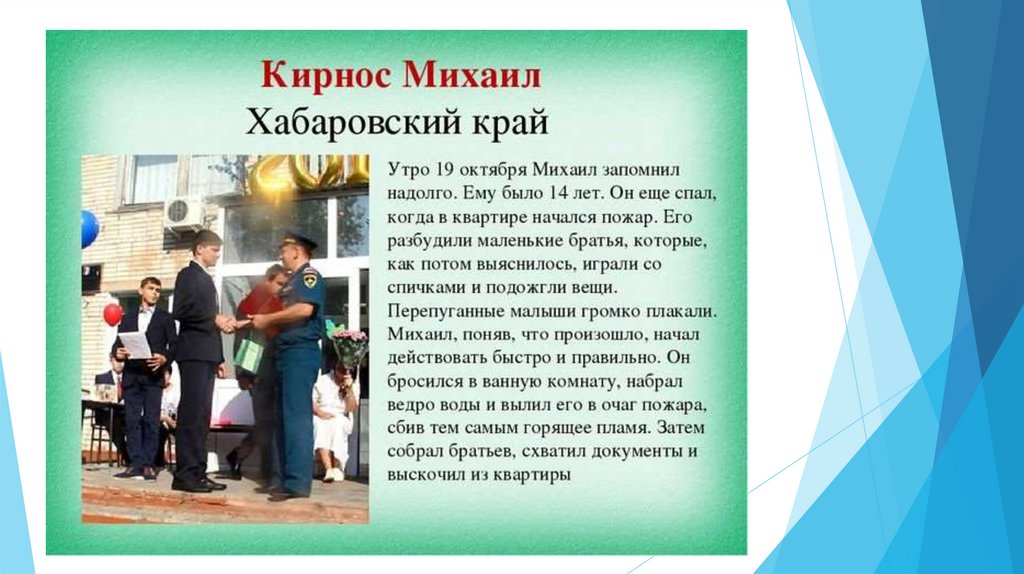 Кирнос Михаил
Хабаровский край

Утро 19 октября Михаил запомнил надолго. Ему было 14 лет. Он еще спал, когда в квартире начался пожар. Его разбудили маленькие братья, которые, как потом выяснилось, играли со спичками и подожгли вещи. Перепуганные малыши громко плакали. Михаил, поняв, что произошло, начал действовать быстро и правильно. Он бросился в ванную комнату, набрал ведро воды и вылил его в очаг пожара, сбив тем самым горящее пламя. Затем собрал братьев, схватил документы и выскочил из квартиры